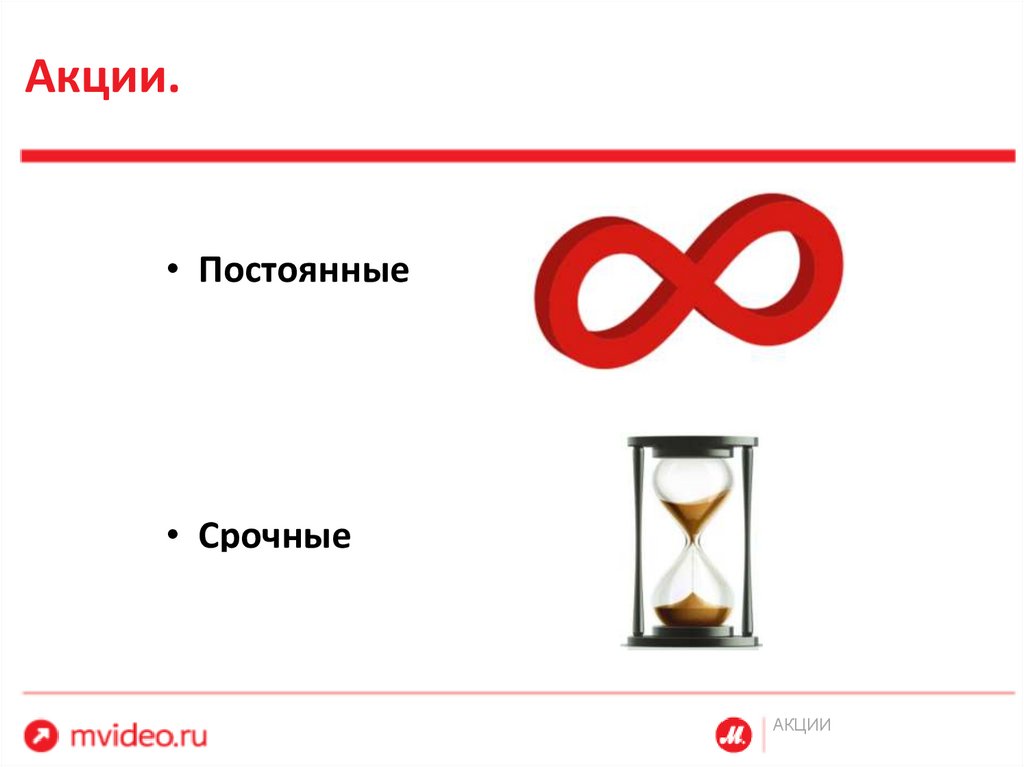 Акции.

• Постоянные

• Срочные

mvideo.ru

М. | АКЦИИ